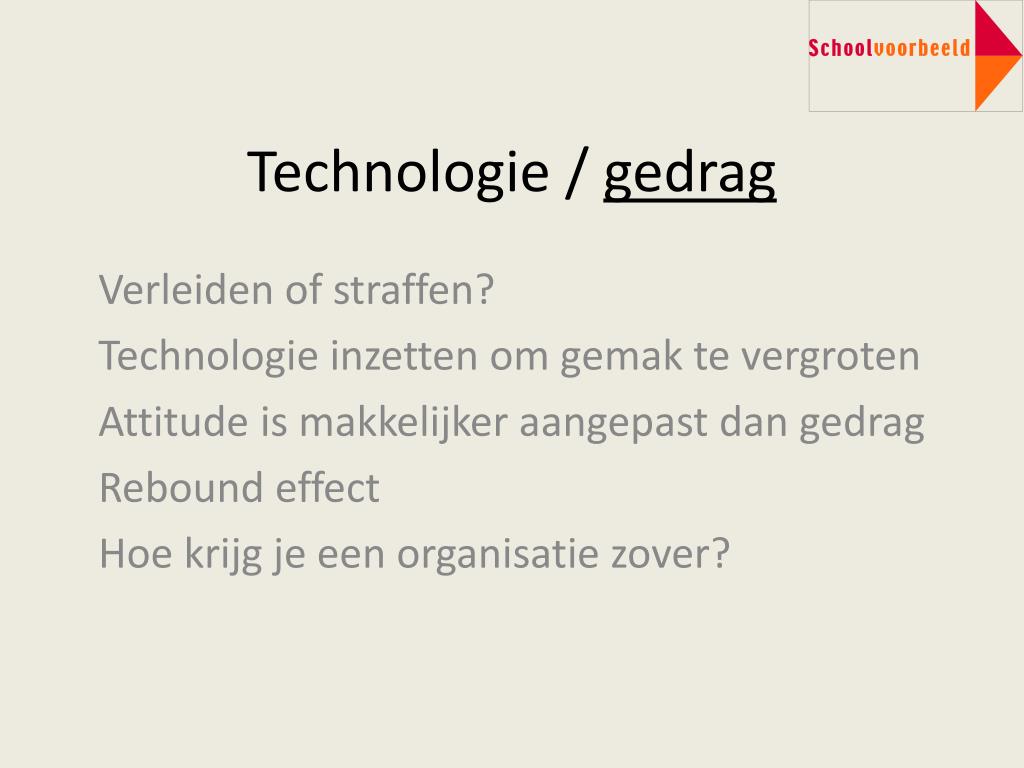 Schoolvoorbeeld

Technologie / gedrag

Verleiden of straffen?
Technologie inzetten om gemak te vergroten
Attitude is makkelijker aangepast dan gedrag
Rebound effect
Hoe krijg je een organisatie zover?